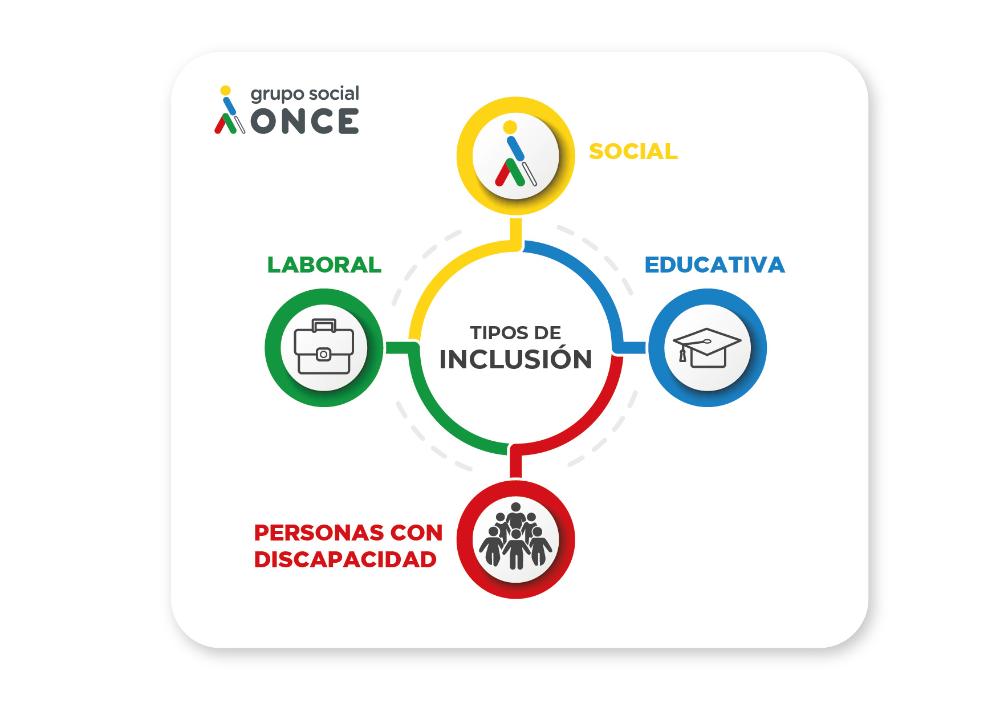 grupo social
ONCE

SOCIAL

LABORAL

EDUCATIVA

TIPOS DE
INCLUSIÓN

PERSONAS CON
DISCAPACIDAD